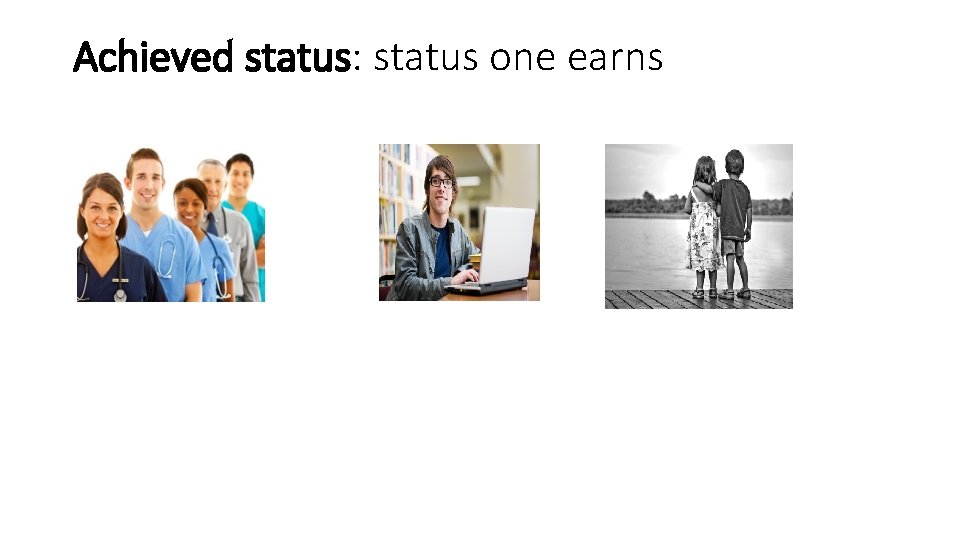 Achieved status: status one earns